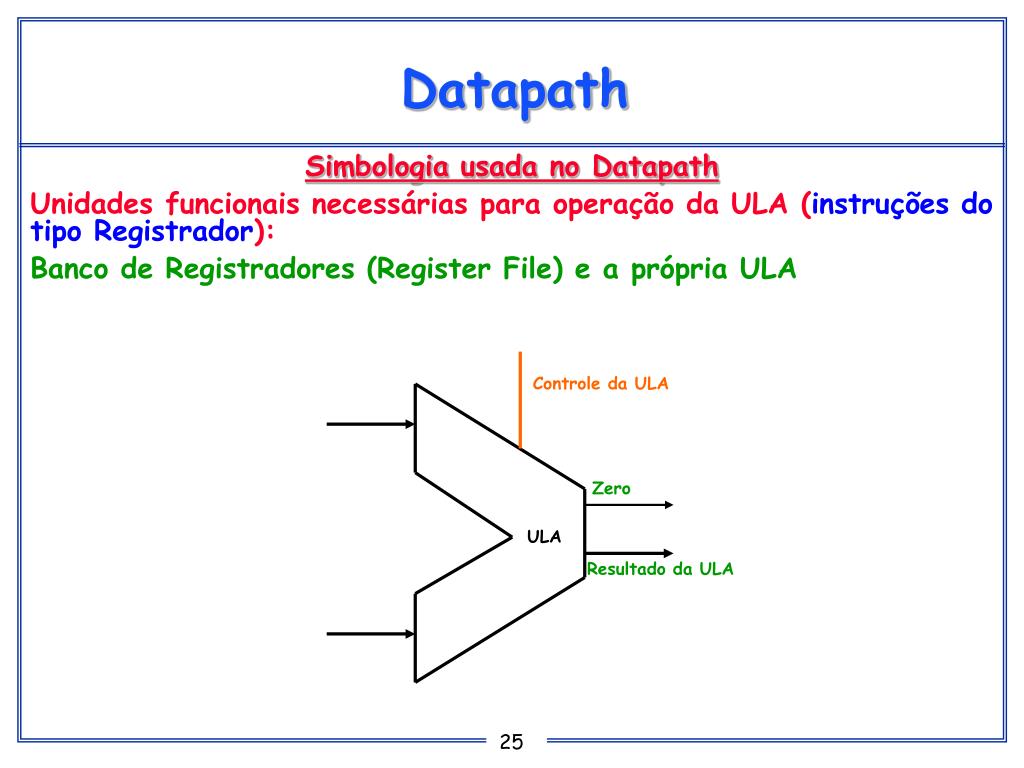 Datapath

Simbologia usada no Datapath

Unidades funcionais necessárias para operação da ULA (instruções do tipo Registrador):

Banco de Registradores (Register File) e a própria ULA

Controle da ULA

Zero

ULA

Resultado da ULA

25